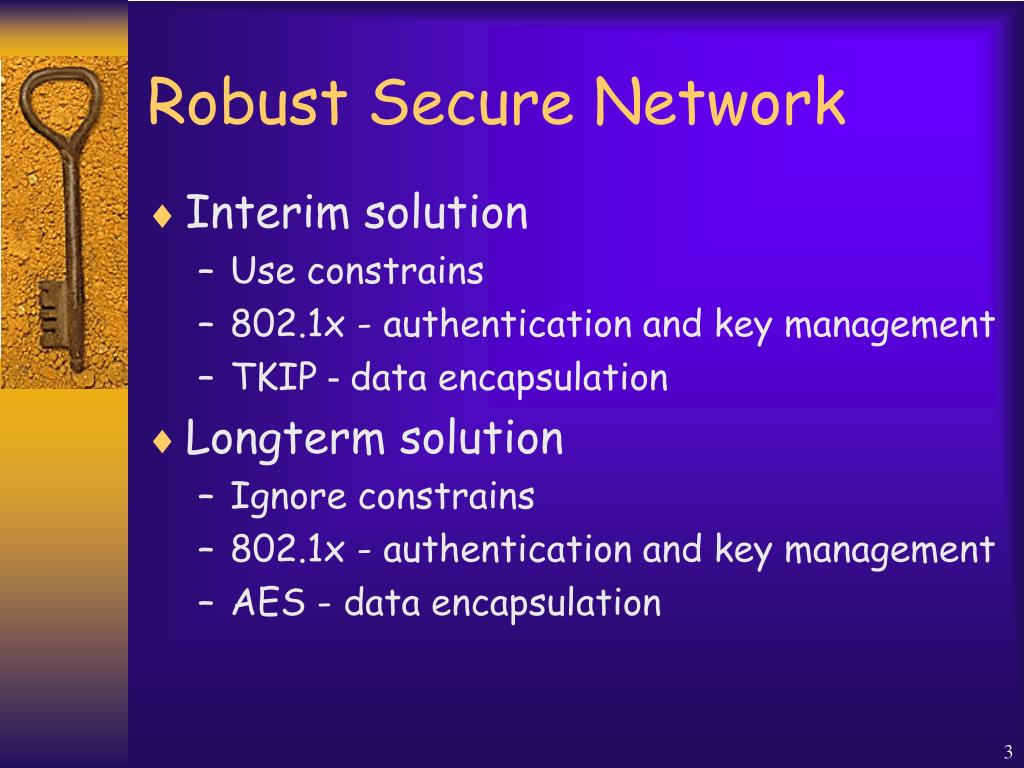 Robust Secure Network

♦ Interim solution
– Use constrains
– 802.1x - authentication and key management
– TKIP - data encapsulation

♦ Longterm solution
– Ignore constrains
– 802.1x - authentication and key management
– AES - data encapsulation

3